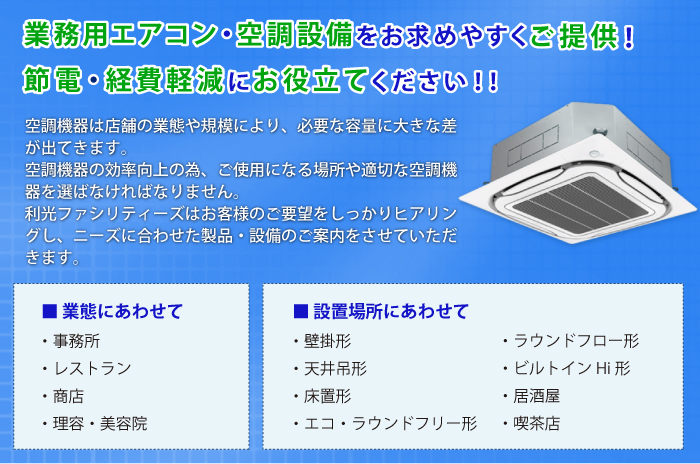 業務用エアコン・空調設備をお求めやすくご提供！
節電・経費軽減にお役立てください！！

空調機器は店舗の業態や規模により、必要な容量に大きな差が出てきます。
空調機器の効率向上の為、ご使用になる場所や適切な空調機器を選ばなければなりません。
利光ファシリティーズはお客様のご要望をしっかりヒアリングし、ニーズに合わせた製品・設備のご案内をさせていただきます。

■ 業態にあわせて
・事務所
・レストラン
・商店
・理容・美容院

■ 設置場所にあわせて
・壁掛形
・天井吊形
・床置形
・エコ・ラウンドフリー形
・ラウンドフロー形
・ビルトイン Hi 形
・居酒屋
・喫茶店